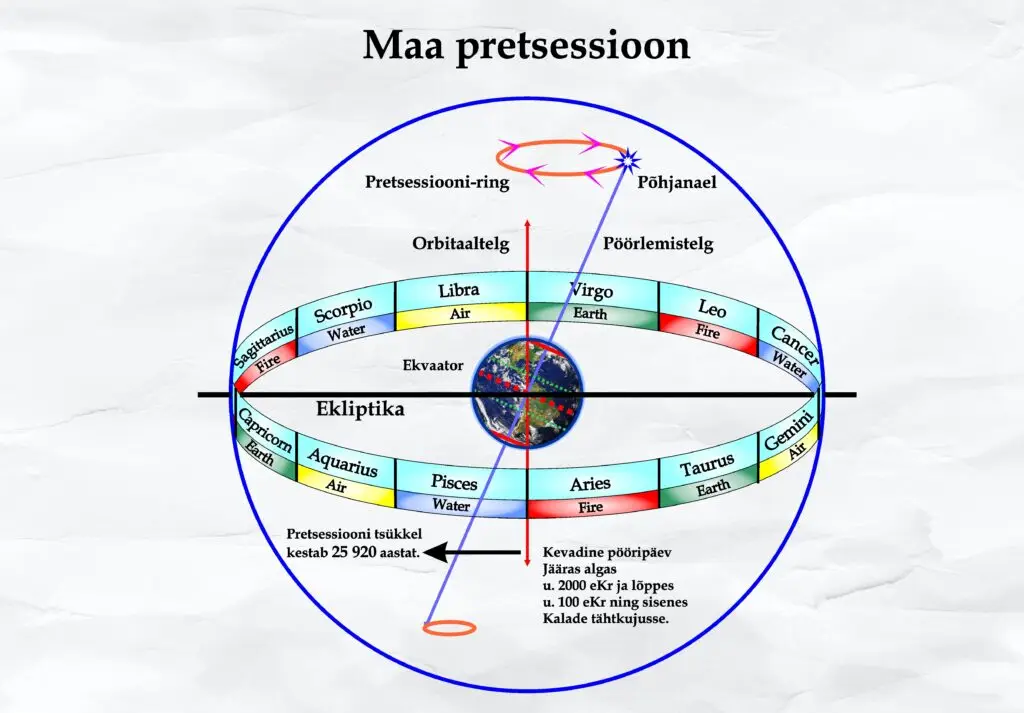 Maa pretsessioon

Pretsessiooni-ring

Põhjanael

Orbitaaltelg

Pöörlemistelg

Sagittarius
Fire

Scorpio
Water

Libra
Air

Virgo
Earth

Leo
Fire

Cancer
Water

Ekvaator

Ekliptika

Capricorn
Earth

Aquarius
Air

Pisces
Water

Aries
Fire

Taurus
Earth

Gemini
Air

Pretsessiooni tsükkel kestab 25 920 aastat.

Kevadine pööripäev Jääras algas u. 2000 eKr ja lõppes u. 100 eKr ning sisenes Kalade tähtkujusse.